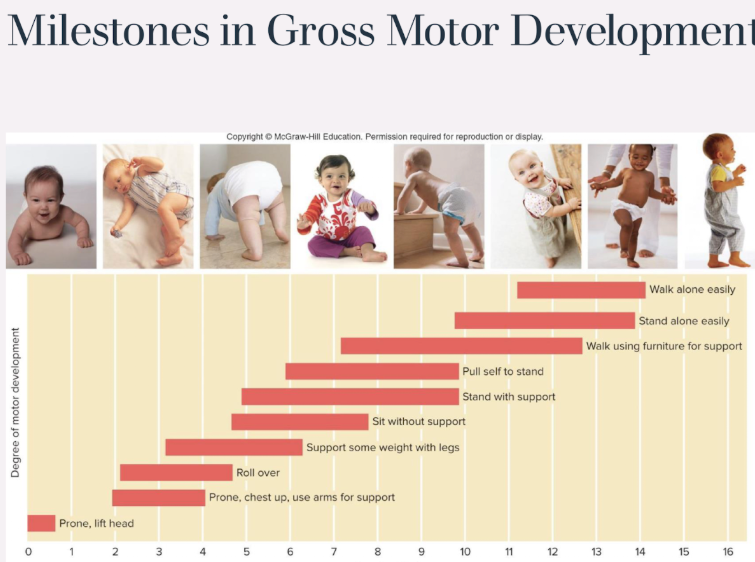 Milestones in Gross Motor Development

Copyright © McGraw-Hill Education. Permission required for reproduction or display.

Degree of motor development

Walk alone easily
Stand alone easily
Walk using furniture for support
Pull self to stand
Stand with support
Sit without support
Support some weight with legs
Roll over
Prone, chest up, use arms for support
Prone, lift head

0 1 2 3 4 5 6 7 8 9 10 11 12 13 14 15 16